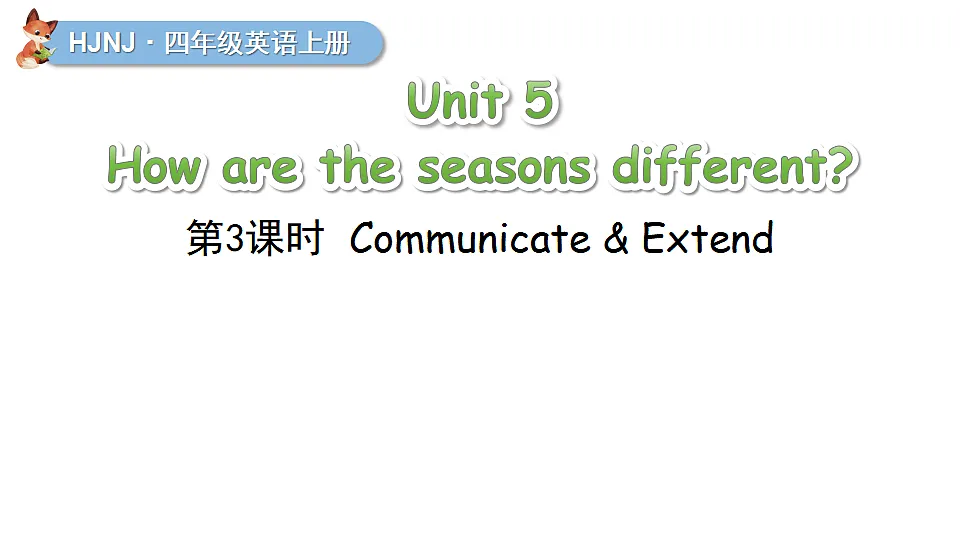 HJNJ · 四年级英语上册

Unit 5
How are the seasons different?

第3课时 Communicate & Extend